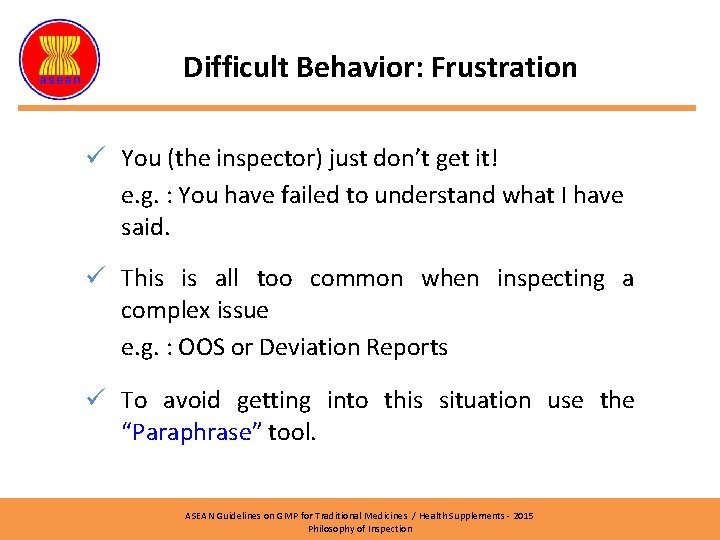 asean

Difficult Behavior: Frustration

✓ You (the inspector) just don't get it!
e.g. : You have failed to understand what I have said.

✓ This is all too common when inspecting a complex issue
e.g. : OOS or Deviation Reports

✓ To avoid getting into this situation use the "Paraphrase" tool.

ASEAN Guidelines on GMP for Traditional Medicines / Health Supplements - 2015
Philosophy of Inspection